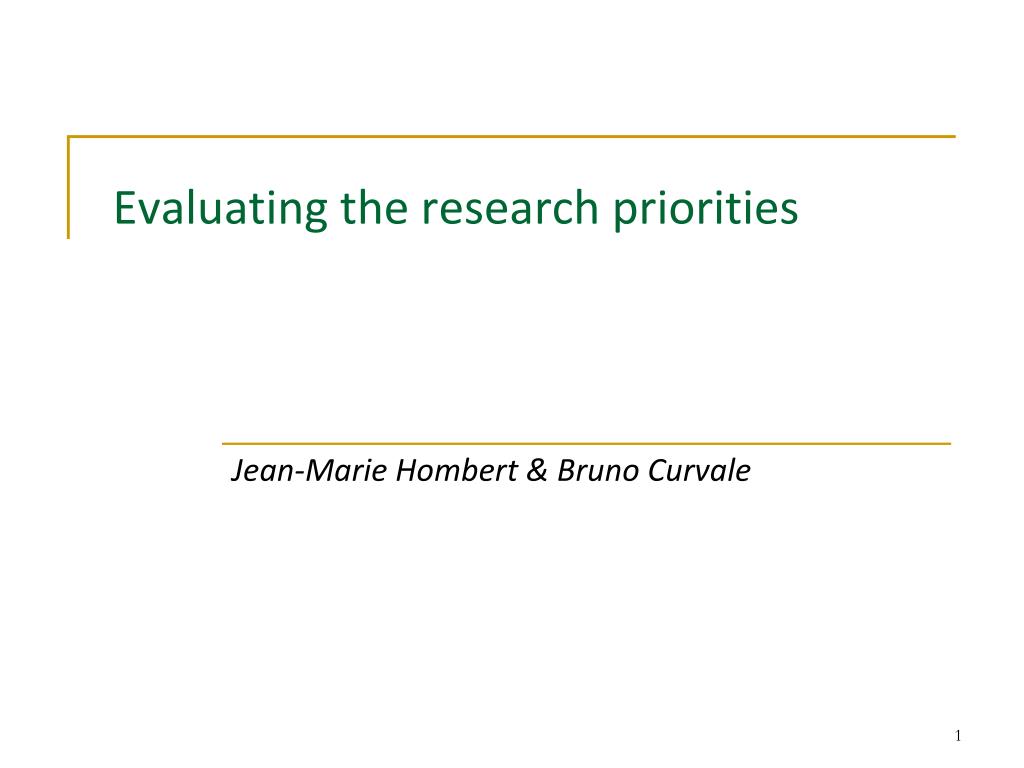 Evaluating the research priorities

Jean-Marie Hombert & Bruno Curvale

1